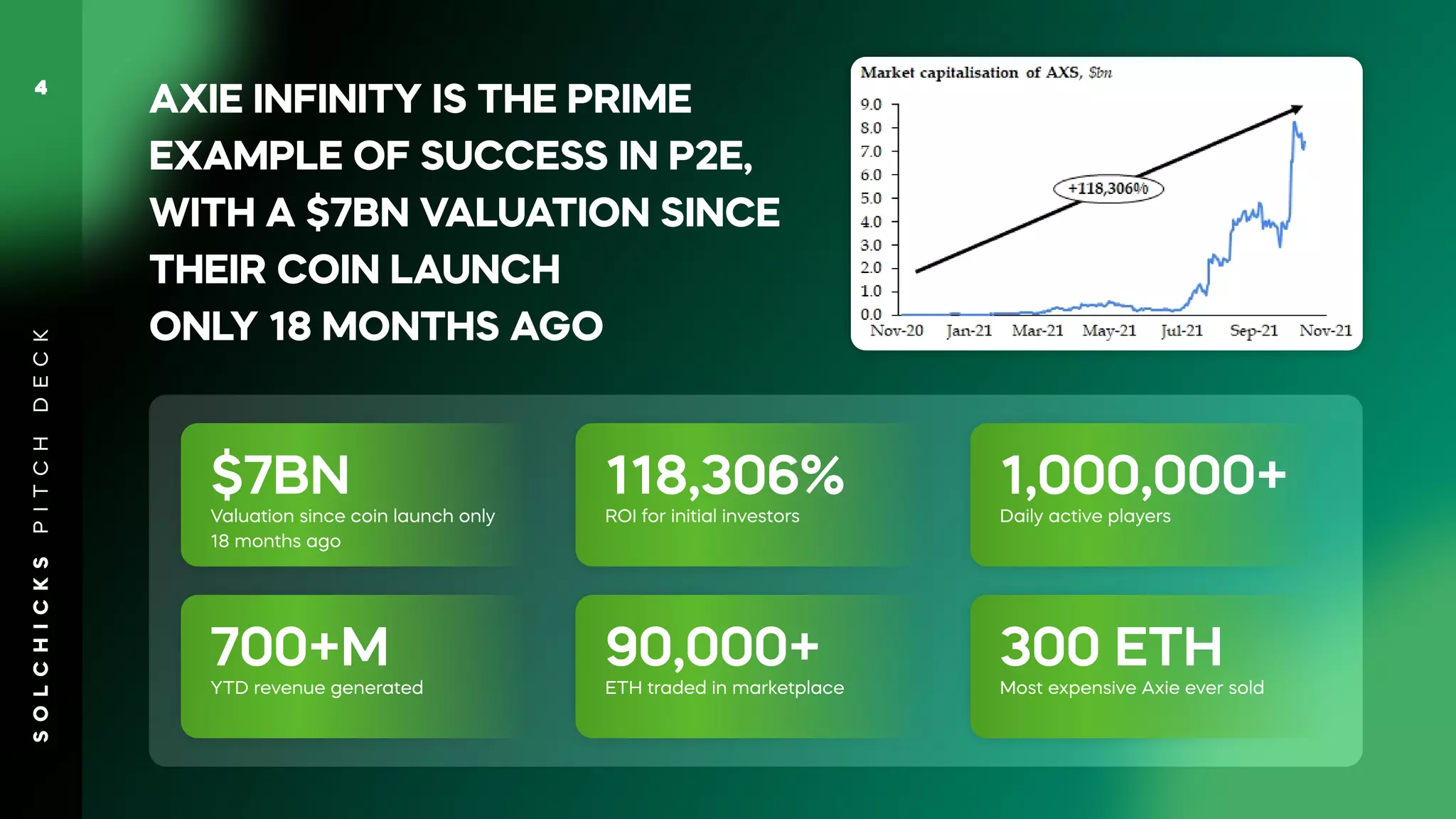 4

SOLCHICKS PITCH DECK

AXIE INFINITY IS THE PRIME EXAMPLE OF SUCCESS IN P2E, WITH A $7BN VALUATION SINCE THEIR COIN LAUNCH ONLY 18 MONTHS AGO

Market capitalisation of AXS, $bn

9.0
8.0
7.0
6.0
5.0
4.0
3.0
2.0
1.0
0.0

+118,306%

Nov-20 Jan-21 Mar-21 May-21 Jul-21 Sep-21 Nov-21

$7BN
Valuation since coin launch only 18 months ago

118,306%
ROI for initial investors

1,000,000+
Daily active players

700+M
YTD revenue generated

90,000+
ETH traded in marketplace

300 ETH
Most expensive Axie ever sold